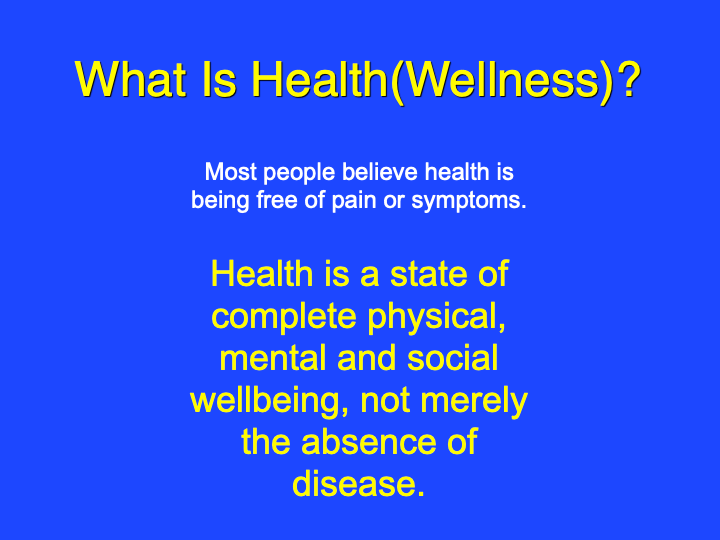 What Is Health(Wellness)?

Most people believe health is being free of pain or symptoms.

Health is a state of complete physical, mental and social wellbeing, not merely the absence of disease.